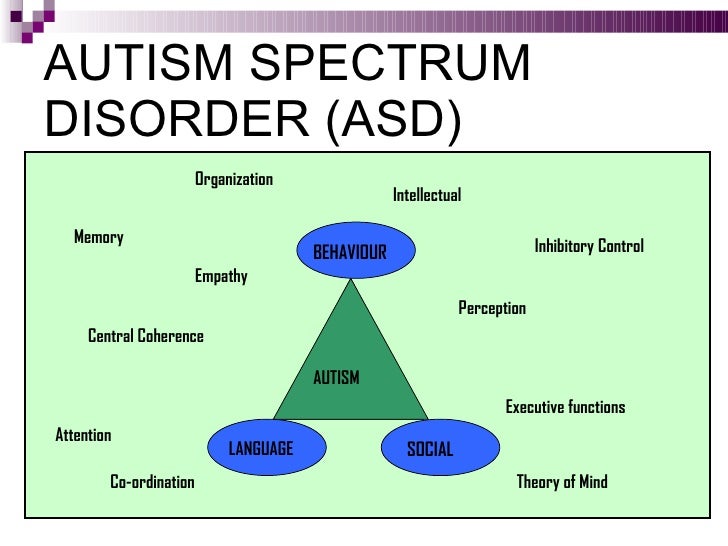 AUTISM SPECTRUM DISORDER (ASD)

Organization

Intellectual

Memory

BEHAVIOUR

Inhibitory Control

Empathy

Perception

Central Coherence

AUTISM

Executive functions

Attention

LANGUAGE

SOCIAL

Co-ordination

Theory of Mind